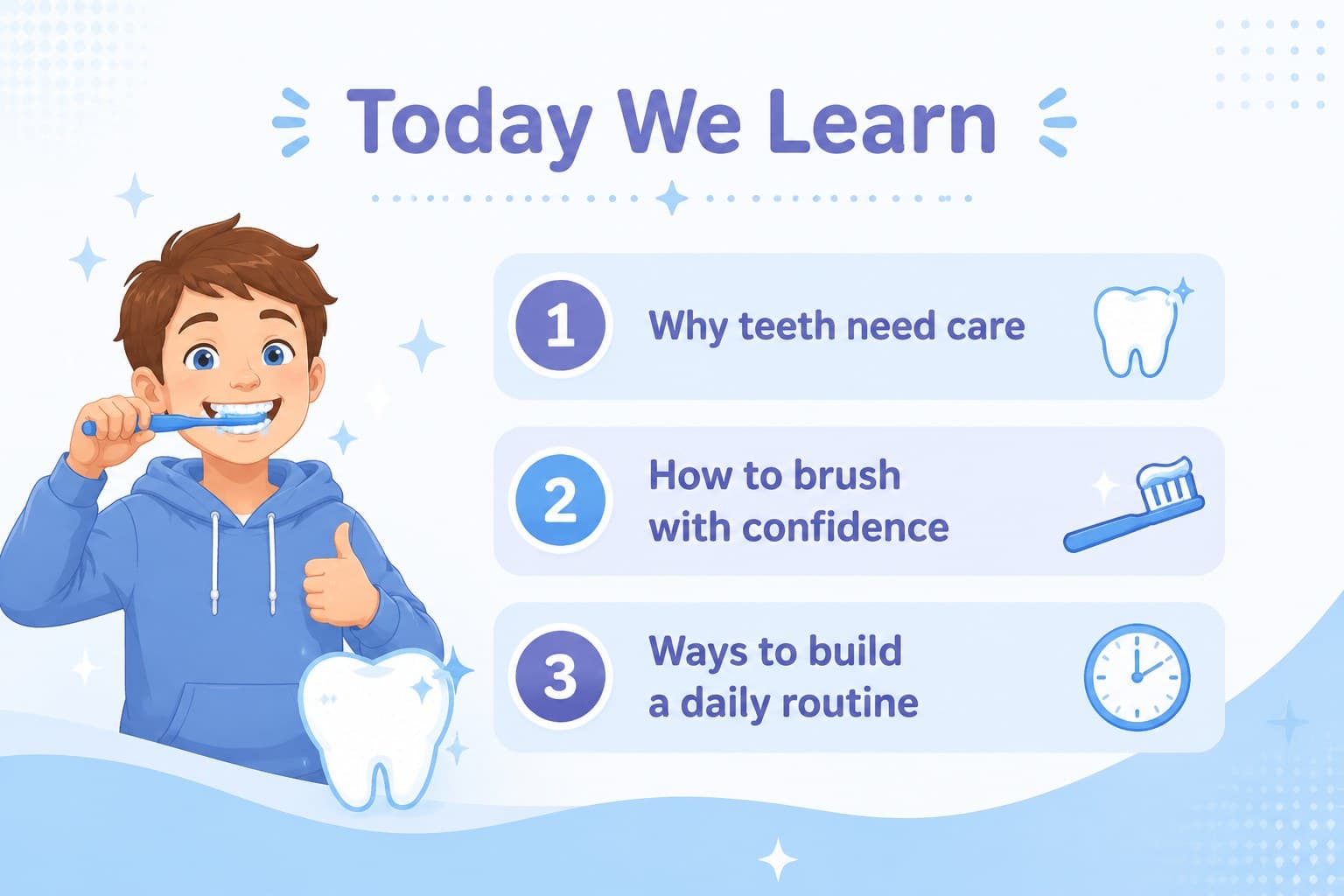 Today We Learn

1 Why teeth need care

2 How to brush with confidence

3 Ways to build a daily routine